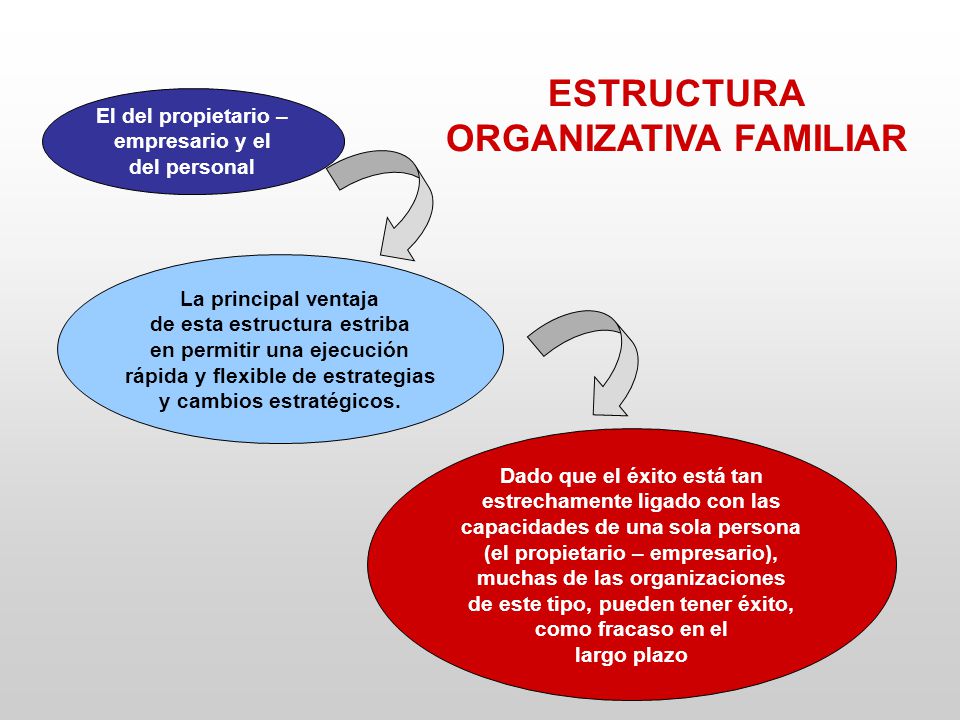 ESTRUCTURA ORGANIZATIVA FAMILIAR

El del propietario – empresario y el del personal

La principal ventaja de esta estructura estriba en permitir una ejecución rápida y flexible de estrategias y cambios estratégicos.

Dado que el éxito está tan estrechamente ligado con las capacidades de una sola persona (el propietario – empresario), muchas de las organizaciones de este tipo, pueden tener éxito, como fracaso en el largo plazo